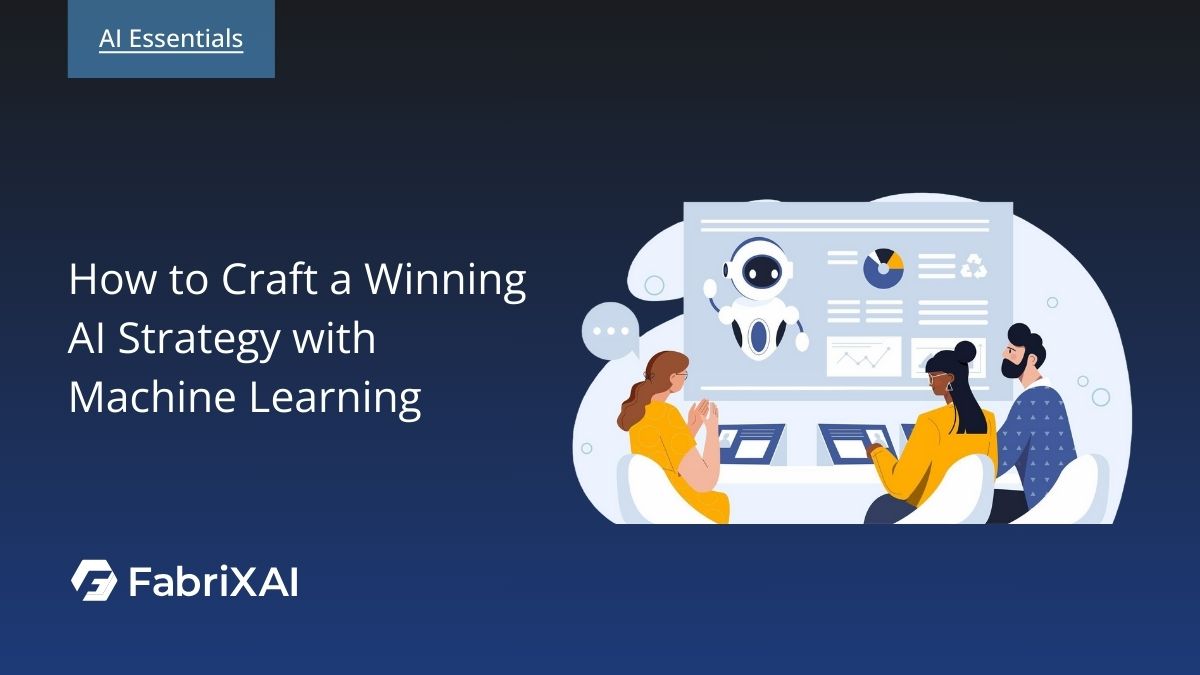 AI Essentials

How to Craft a Winning AI Strategy with Machine Learning

FabriXAI